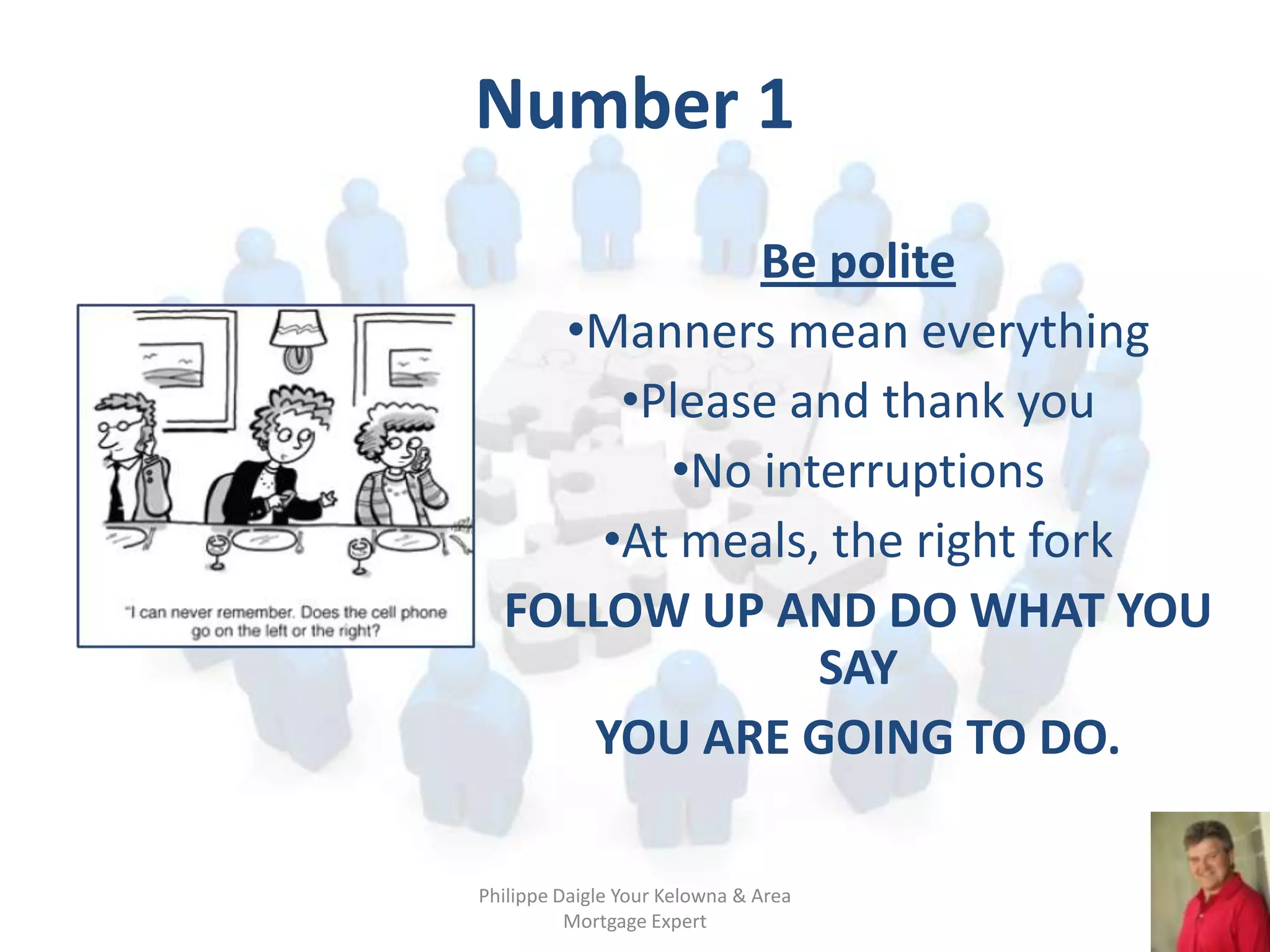 Number 1

"I can never remember. Does the cell phone go on the left or the right?

Be polite

•Manners mean everything

•Please and thank you

•No interruptions

•At meals, the right fork

FOLLOW UP AND DO WHAT YOU SAY

YOU ARE GOING TO DO.

Philippe Daigle Your Kelowna & Area Mortgage Expert